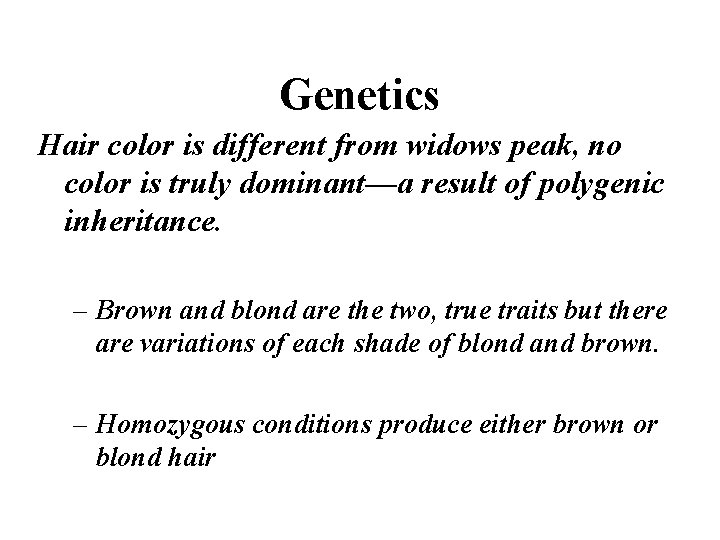 Genetics

Hair color is different from widows peak, no color is truly dominant—a result of polygenic inheritance.

– Brown and blond are the two, true traits but there are variations of each shade of blond and brown.

– Homozygous conditions produce either brown or blond hair